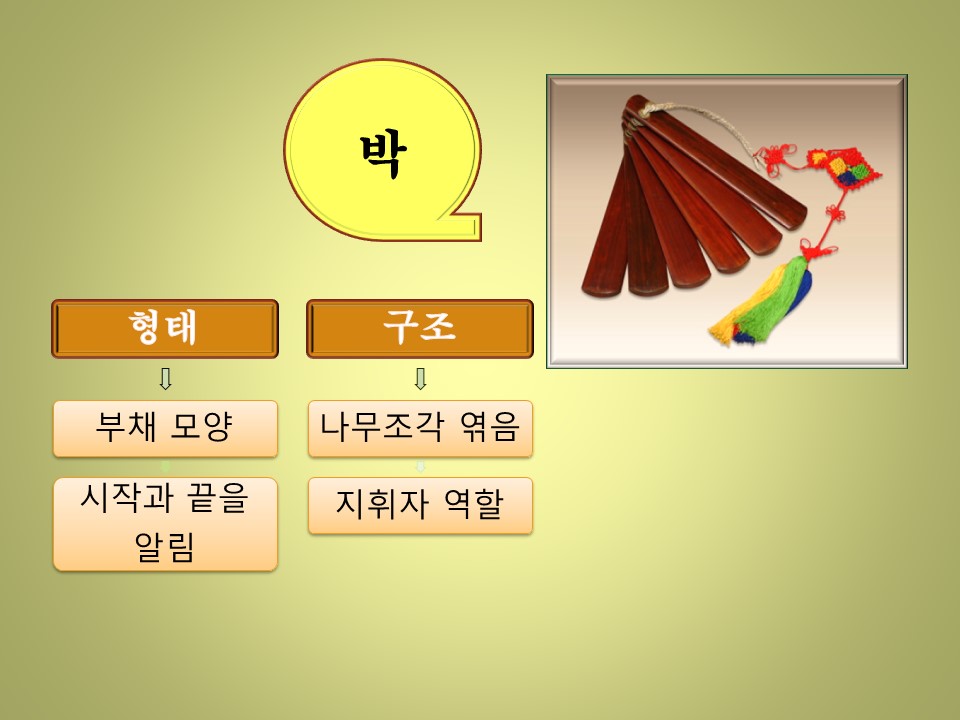 박

형태

부채 모양

시작과 끝을 알림

구조

나무조각 엮음

지휘자 역할